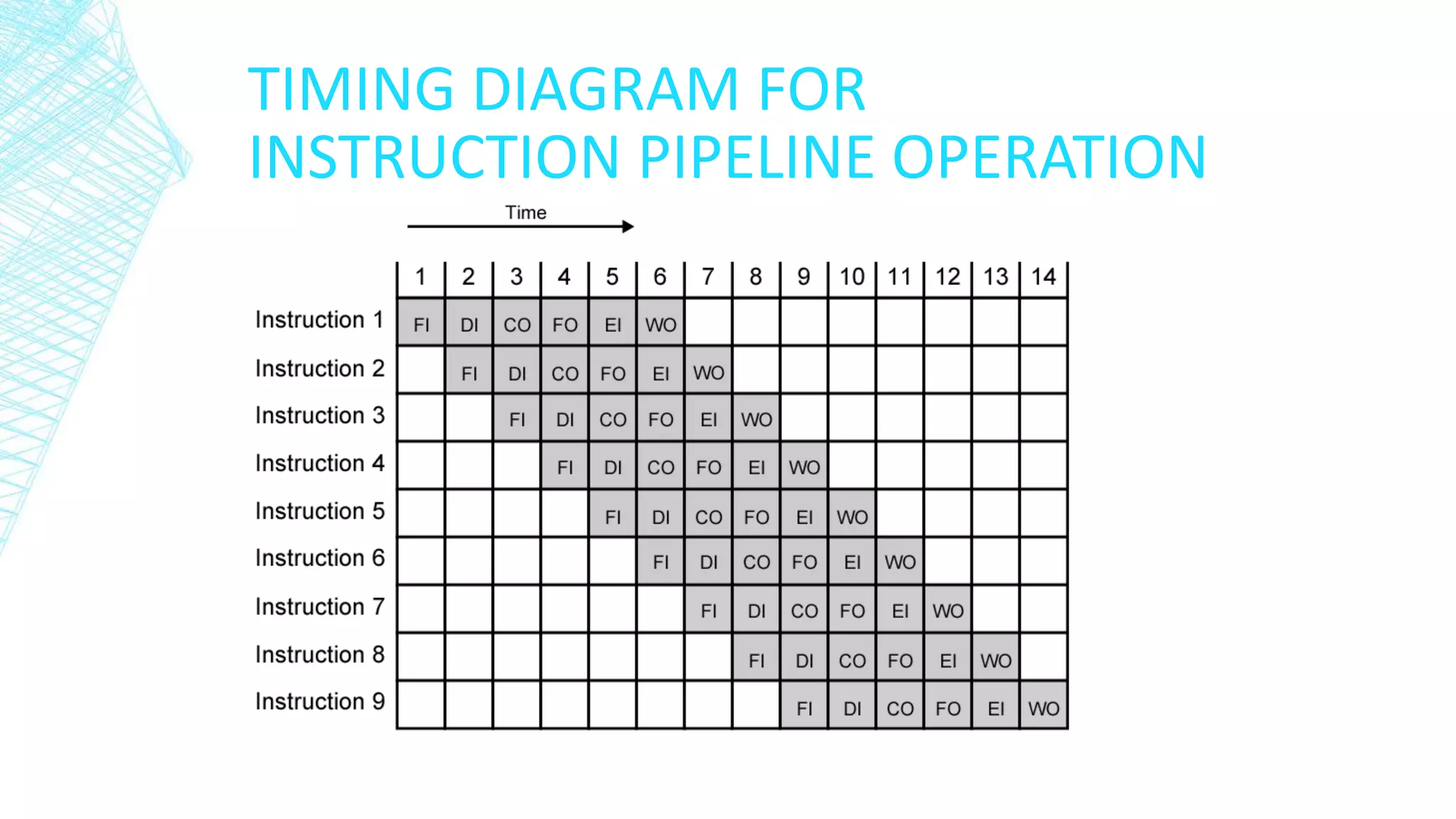 TIMING DIAGRAM FOR INSTRUCTION PIPELINE OPERATION

Time

| | 1 | 2 | 3 | 4 | 5 | 6 | 7 | 8 | 9 | 10 | 11 | 12 | 13 | 14 |
|---|---|---|---|---|---|---|---|---|---|---|---|---|---|---|
| Instruction 1 | FI | DI | CO | FO | EI | WO | | | | | | | | |
| Instruction 2 | | FI | DI | CO | FO | EI | WO | | | | | | | |
| Instruction 3 | | | FI | DI | CO | FO | EI | WO | | | | | | |
| Instruction 4 | | | | FI | DI | CO | FO | EI | WO | | | | | |
| Instruction 5 | | | | | FI | DI | CO | FO | EI | WO | | | | |
| Instruction 6 | | | | | | FI | DI | CO | FO | EI | WO | | | |
| Instruction 7 | | | | | | | FI | DI | CO | FO | EI | WO | | |
| Instruction 8 | | | | | | | | FI | DI | CO | FO | EI | WO | |
| Instruction 9 | | | | | | | | | FI | DI | CO | FO | EI | WO |